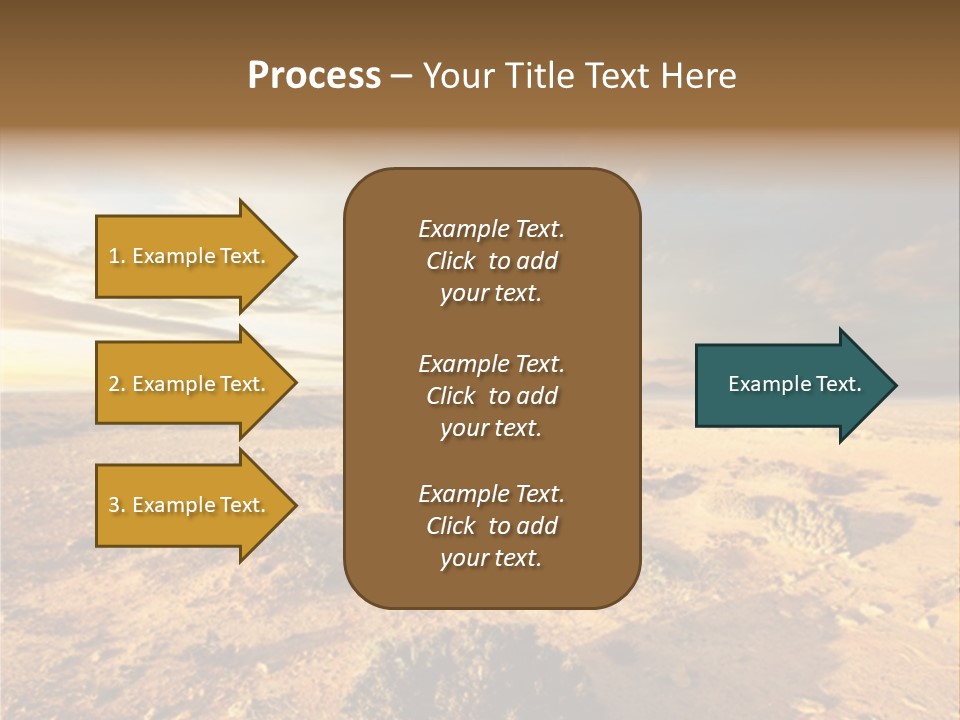 Process – Your Title Text Here

1. Example Text.

2. Example Text.

3. Example Text.

Example Text. Click to add your text.

Example Text. Click to add your text.

Example Text. Click to add your text.

Example Text.